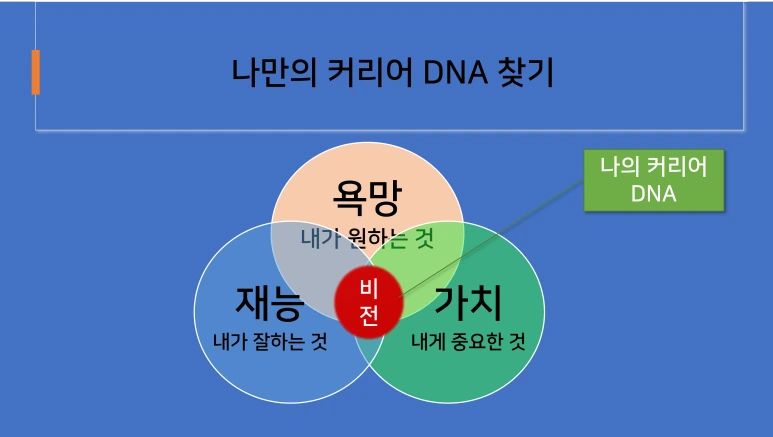 나만의 커리어 DNA 찾기

나의 커리어 DNA

욕망
내가 원하는 것

재능
내가 잘하는 것

비전

가치
내게 중요한 것